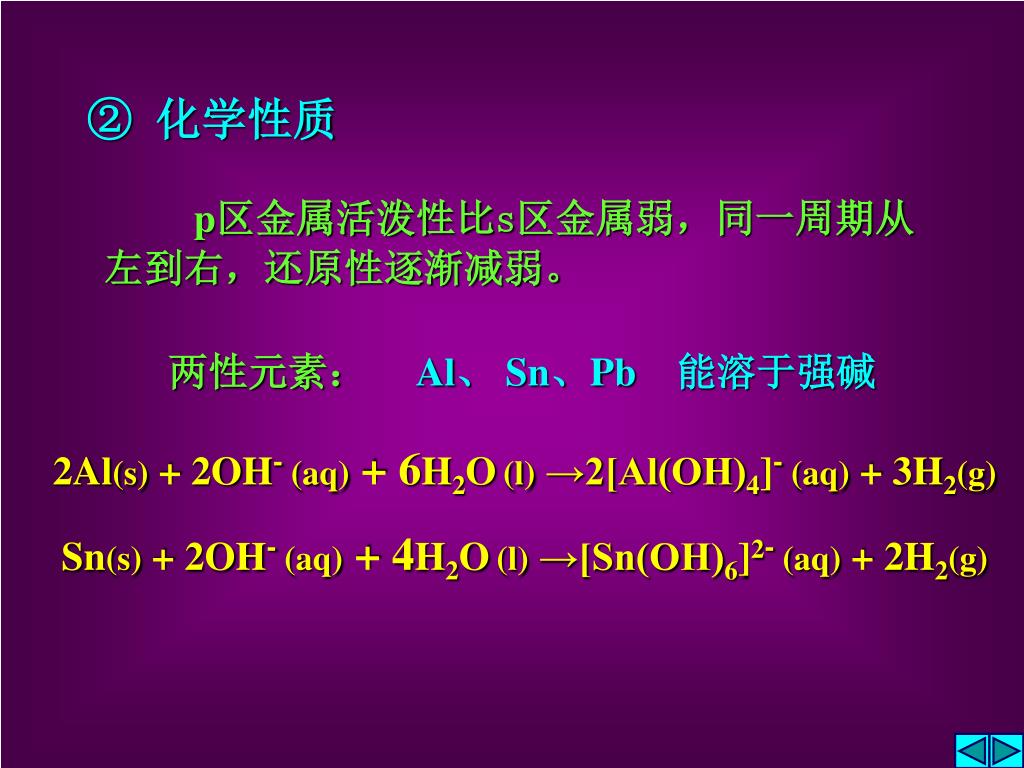 ② 化学性质

p区金属活泼性比s区金属弱，同一周期从左到右，还原性逐渐减弱。

两性元素： Al、 Sn、Pb 能溶于强碱

$2Al(s) + 2OH^-(aq) + 6H_2O(l) \rightarrow 2[Al(OH)_4]^-(aq) + 3H_2(g)$

$Sn(s) + 2OH^-(aq) + 4H_2O(l) \rightarrow [Sn(OH)_6]^{2-}(aq) + 2H_2(g)$